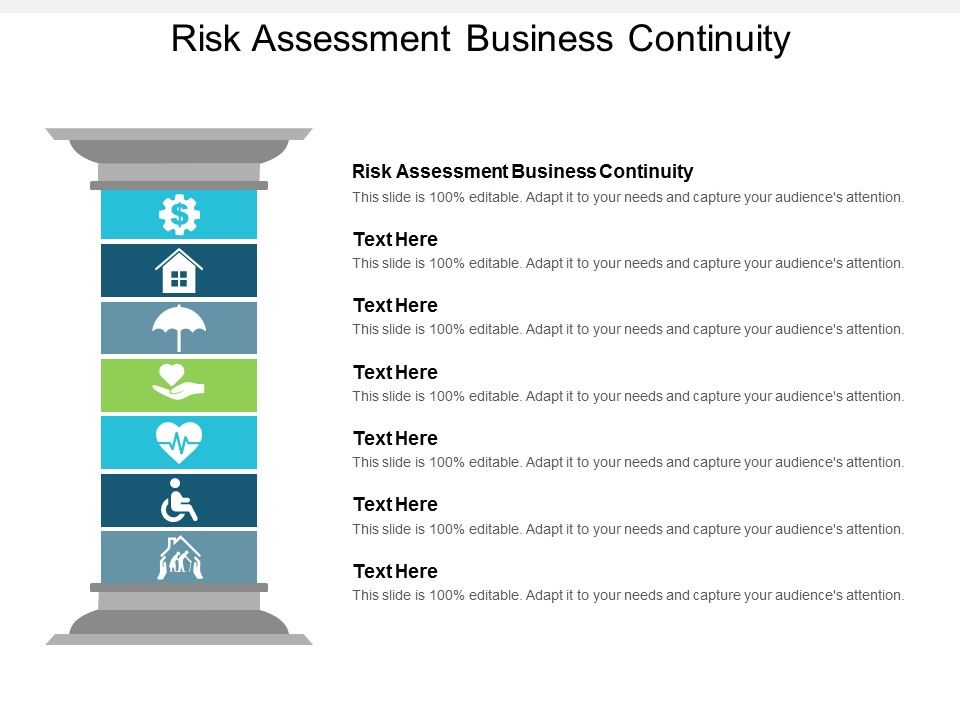 Risk Assessment Business Continuity

Risk Assessment Business Continuity
This slide is 100% editable. Adapt it to your needs and capture your audience's attention.

Text Here
This slide is 100% editable. Adapt it to your needs and capture your audience's attention.

Text Here
This slide is 100% editable. Adapt it to your needs and capture your audience's attention.

Text Here
This slide is 100% editable. Adapt it to your needs and capture your audience's attention.

Text Here
This slide is 100% editable. Adapt it to your needs and capture your audience's attention.

Text Here
This slide is 100% editable. Adapt it to your needs and capture your audience's attention.

Text Here
This slide is 100% editable. Adapt it to your needs and capture your audience's attention.